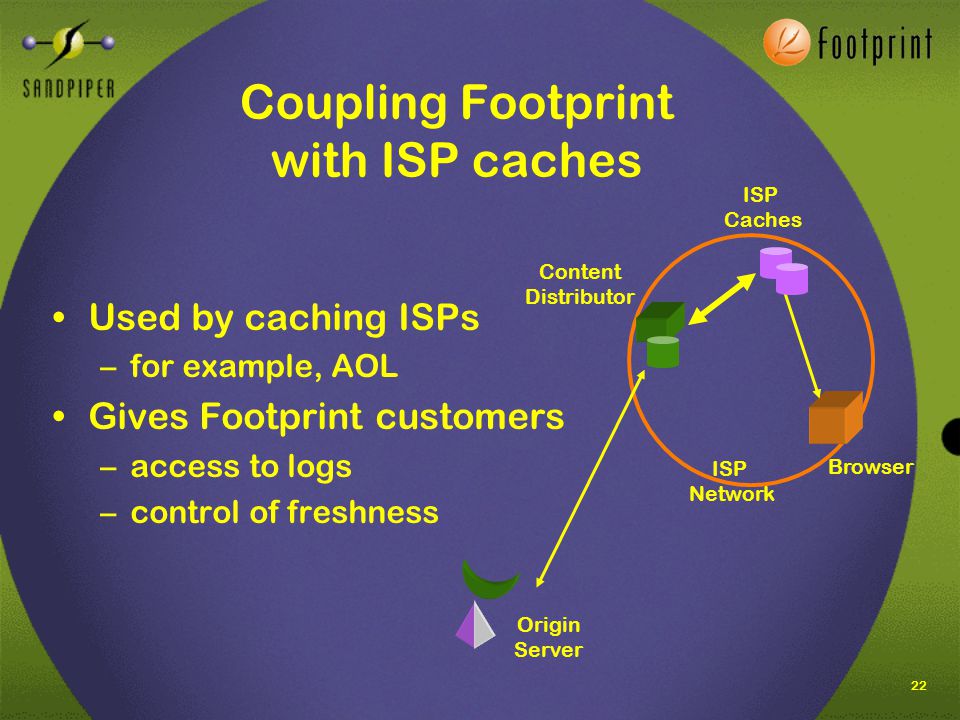 SANDPIPER

footprint

Coupling Footprint with ISP caches

• Used by caching ISPs
– for example, AOL
• Gives Footprint customers
– access to logs
– control of freshness

ISP Caches

Content Distributor

ISP Network

Browser

Origin Server

22